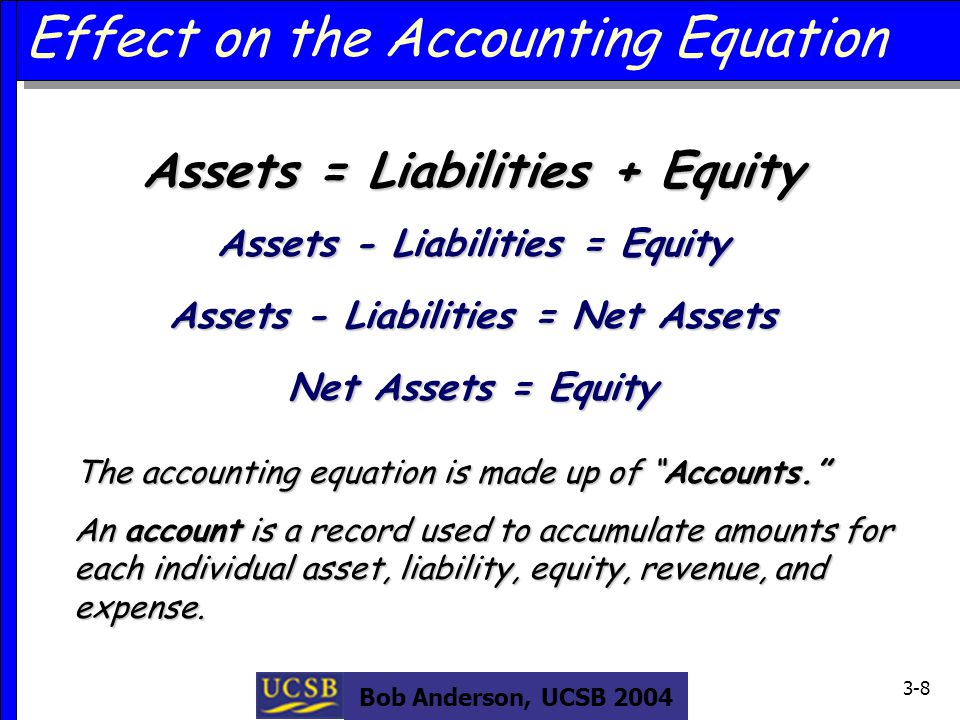 Effect on the Accounting Equation

Assets = Liabilities + Equity

Assets - Liabilities = Equity

Assets - Liabilities = Net Assets

Net Assets = Equity

The accounting equation is made up of "Accounts."

An account is a record used to accumulate amounts for each individual asset, liability, equity, revenue, and expense.

UCSB

Bob Anderson, UCSB 2004

3-8